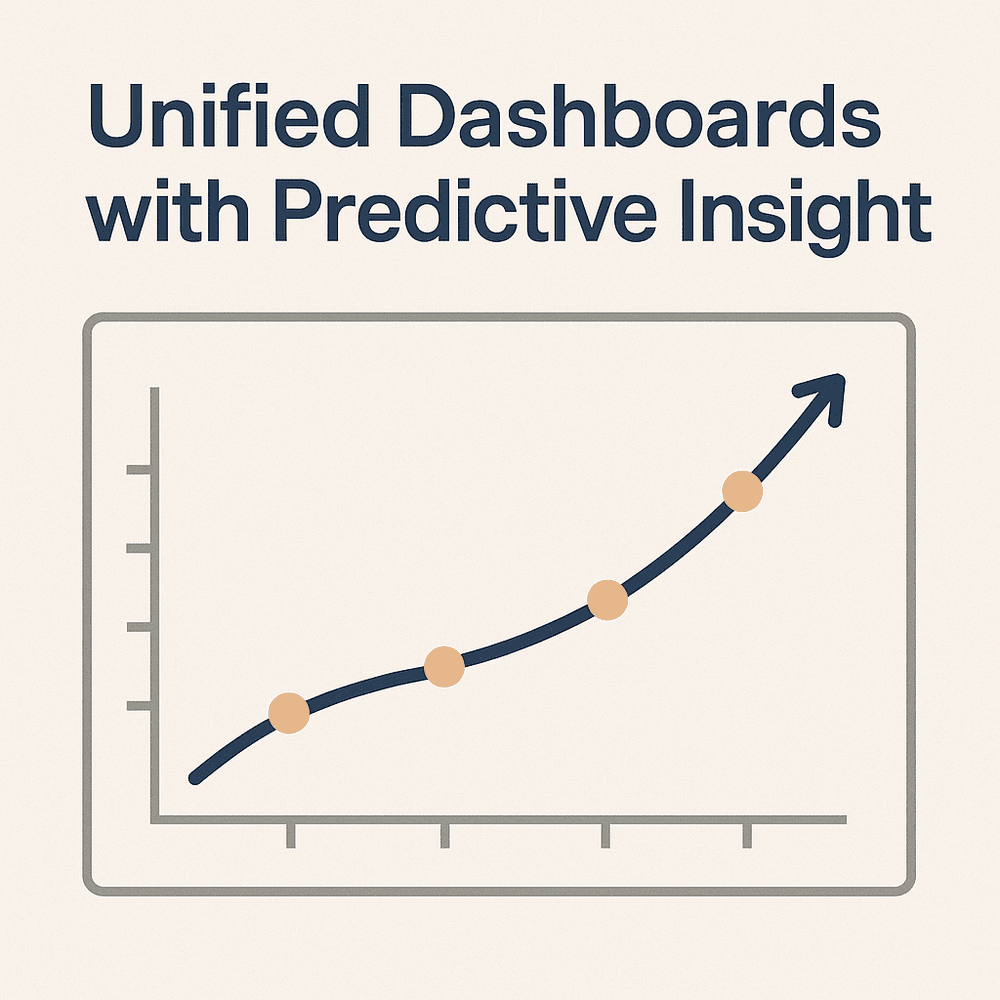 Unified Dashboards with Predictive Insight